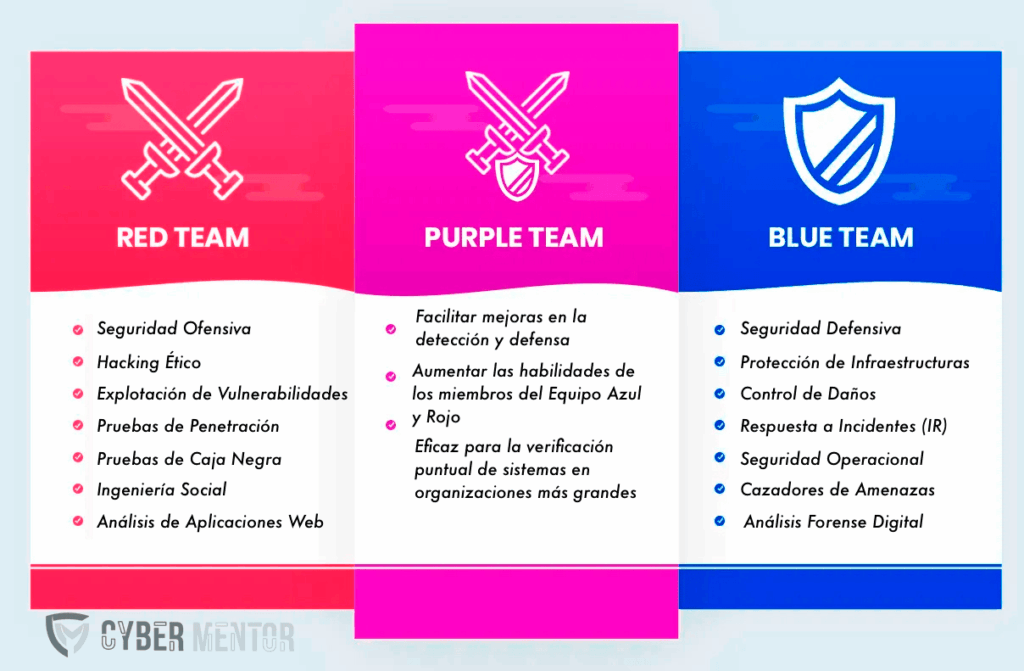 RED TEAM

Seguridad Ofensiva
Hacking Ético
Explotación de Vulnerabilidades
Pruebas de Penetración
Pruebas de Caja Negra
Ingeniería Social
Análisis de Aplicaciones Web

PURPLE TEAM

Facilitar mejoras en la detección y defensa
Aumentar las habilidades de los miembros del Equipo Azul y Rojo
Eficaz para la verificación puntual de sistemas en organizaciones más grandes

BLUE TEAM

Seguridad Defensiva
Protección de Infraestructuras
Control de Daños
Respuesta a Incidentes (IR)
Seguridad Operacional
Cazadores de Amenazas
Análisis Forense Digital

CYBER MENTOR